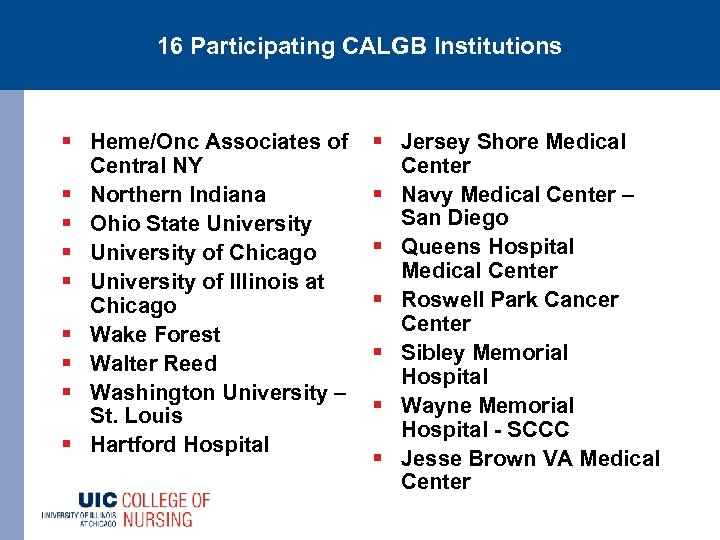 16 Participating CALGB Institutions

- Heme/Onc Associates of Central NY
- Northern Indiana
- Ohio State University
- University of Chicago
- University of Illinois at Chicago
- Wake Forest
- Walter Reed
- Washington University – St. Louis
- Hartford Hospital

- Jersey Shore Medical Center
- Navy Medical Center – San Diego
- Queens Hospital Medical Center
- Roswell Park Cancer Center
- Sibley Memorial Hospital
- Wayne Memorial Hospital - SCCC
- Jesse Brown VA Medical Center

UIC COLLEGE OF NURSING
UNIVERSITY OF ILLINOIS AT CHICAGO